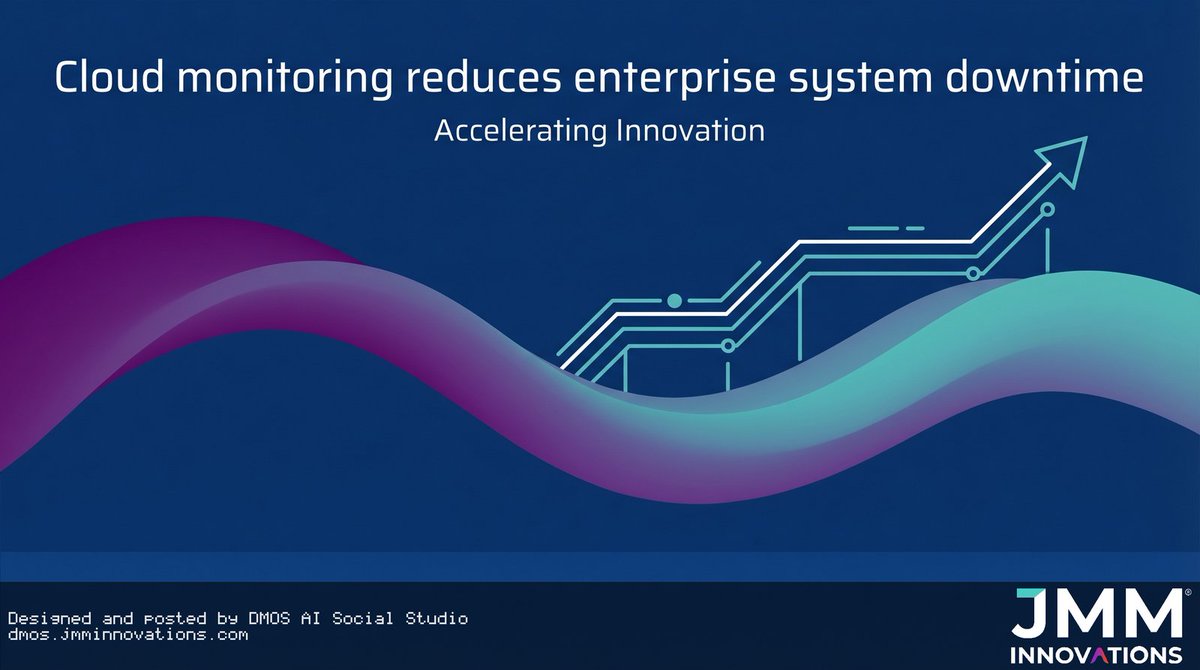 Cloud monitoring reduces enterprise system downtime
Accelerating Innovation

Designed and posted by DMOS AI Social Studio
dmos.jmminnovations.com

JMM®
INNOVATIONS